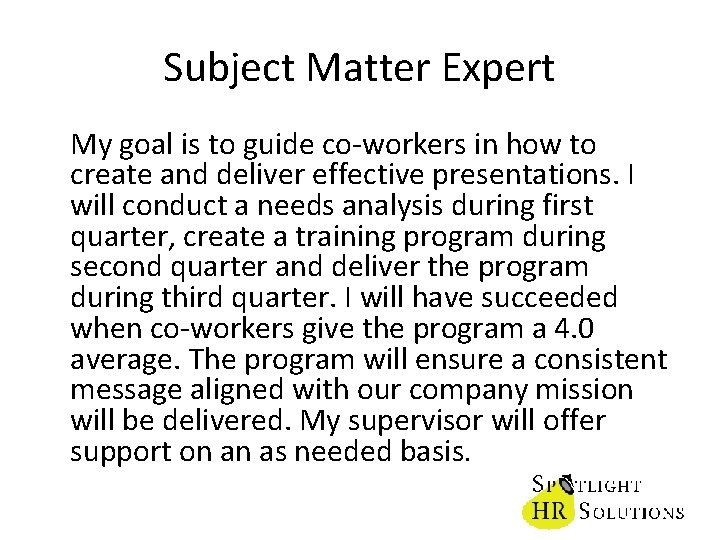 Subject Matter Expert

My goal is to guide co-workers in how to create and deliver effective presentations. I will conduct a needs analysis during first quarter, create a training program during second quarter and deliver the program during third quarter. I will have succeeded when co-workers give the program a 4.0 average. The program will ensure a consistent message aligned with our company mission will be delivered. My supervisor will offer support on an as needed basis.

SPOTLIGHT
HR SOLUTIONS